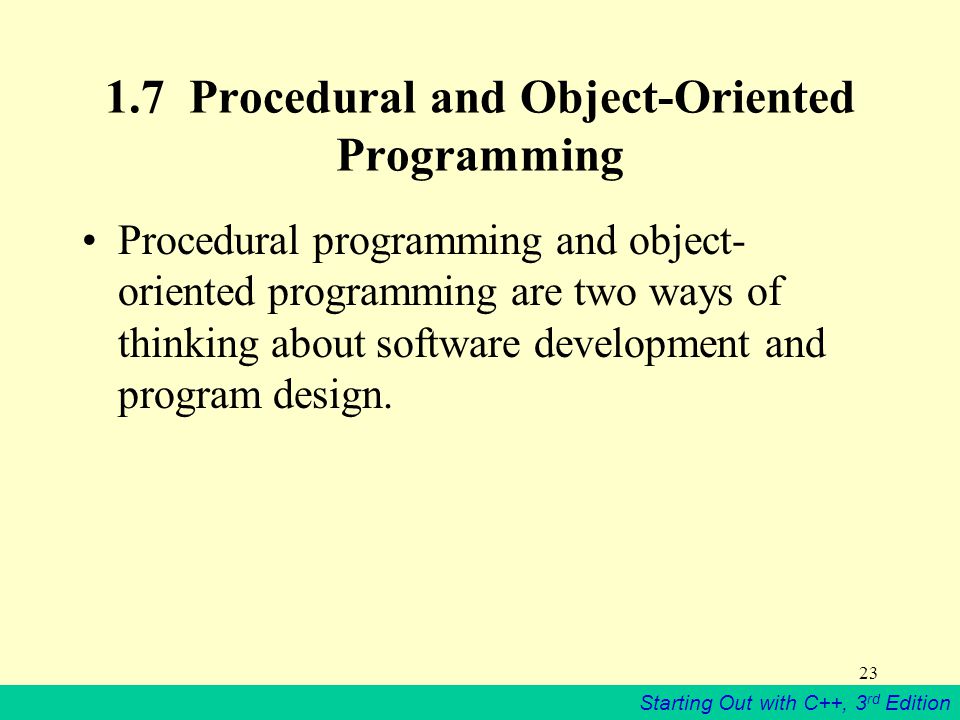 1.7 Procedural and Object-Oriented Programming

• Procedural programming and object-oriented programming are two ways of thinking about software development and program design.

23

Starting Out with C++, 3rd Edition